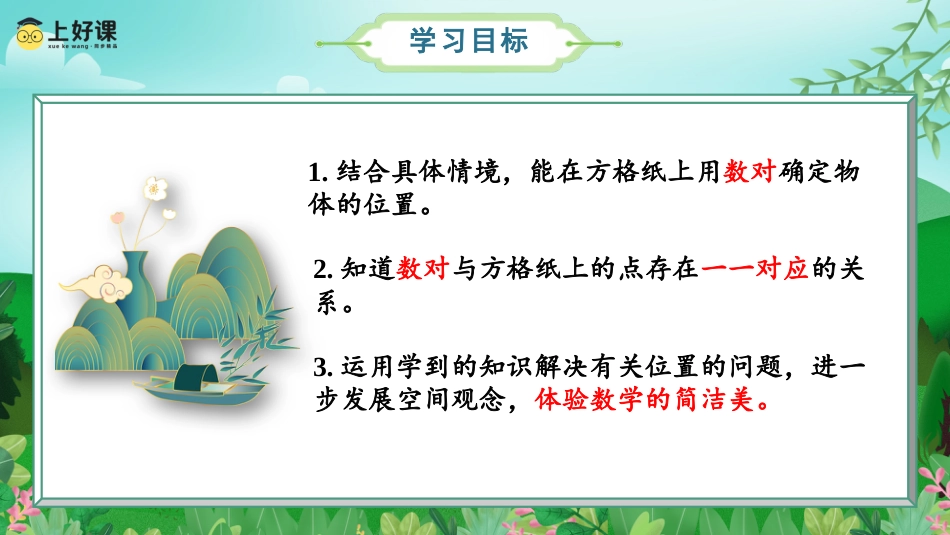 上好课
xue ke wang · 同步精品

学习目标

1. 结合具体情境，能在方格纸上用数对确定物体的位置。

2. 知道数对与方格纸上的点存在一一对应的关系。

3. 运用学到的知识解决有关位置的问题，进一步发展空间观念，体验数学的简洁美。